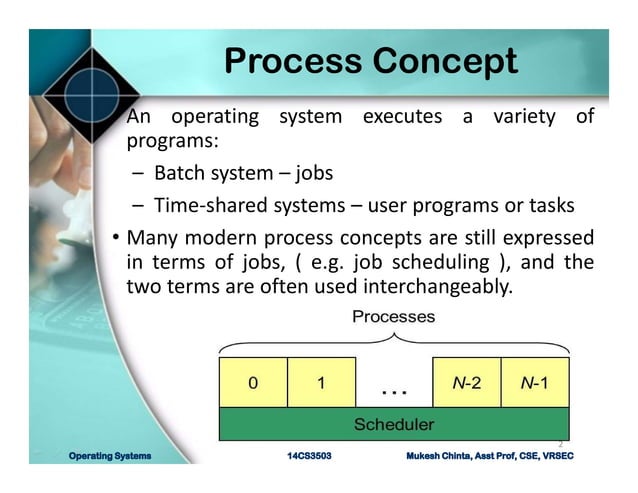 Process Concept

An operating system executes a variety of programs:

– Batch system – jobs

– Time-shared systems – user programs or tasks

• Many modern process concepts are still expressed in terms of jobs, ( e.g. job scheduling ), and the two terms are often used interchangeably.

Processes

0 1 ... N-2 N-1

Scheduler

2

Operating Systems 14CS3503 Mukesh Chinta, Asst Prof, CSE, VRSEC